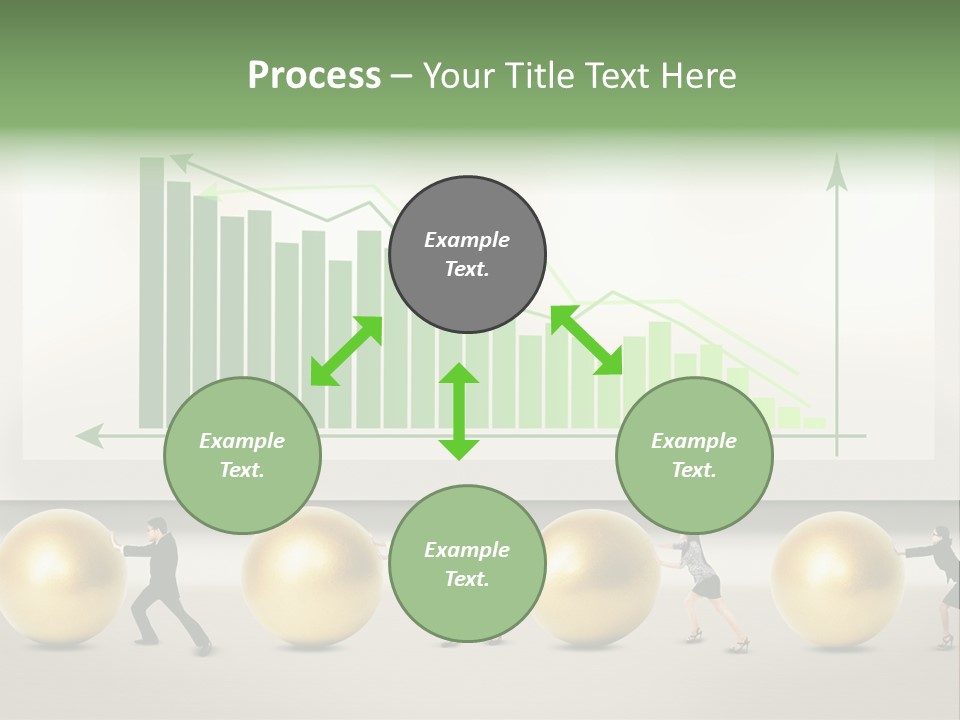 Process – Your Title Text Here

Example Text.

Example Text.

Example Text.

Example Text.